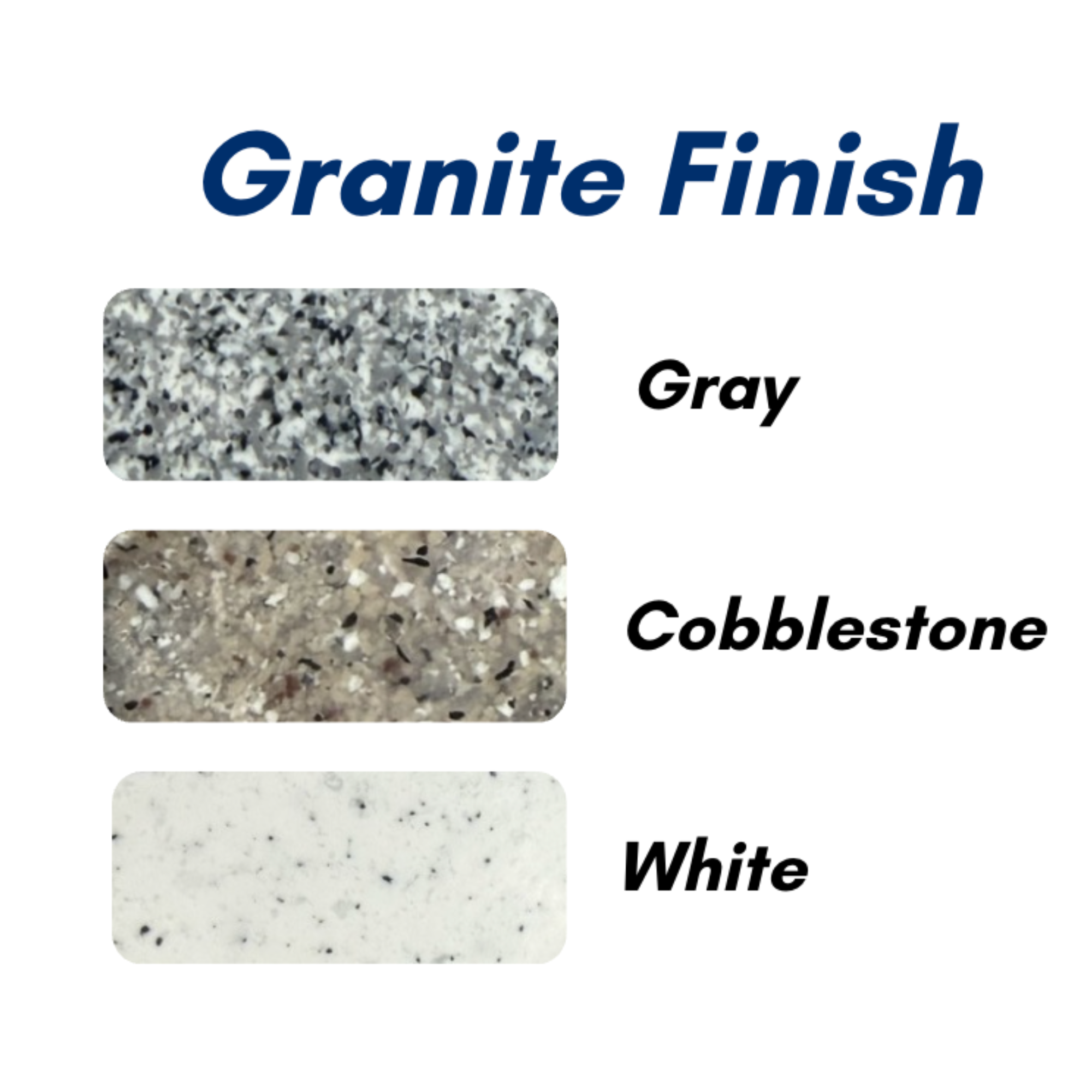 Granite Finish

Gray

Cobblestone

White